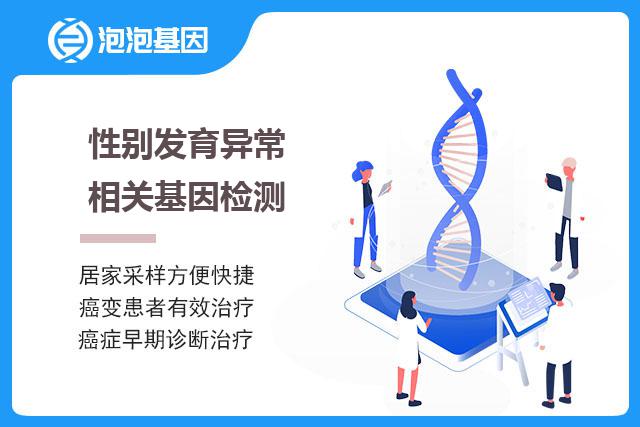 泡泡基因

性别发育异常
相关基因检测

居家采样方便快捷
癌变患者有效治疗
癌症早期诊断治疗